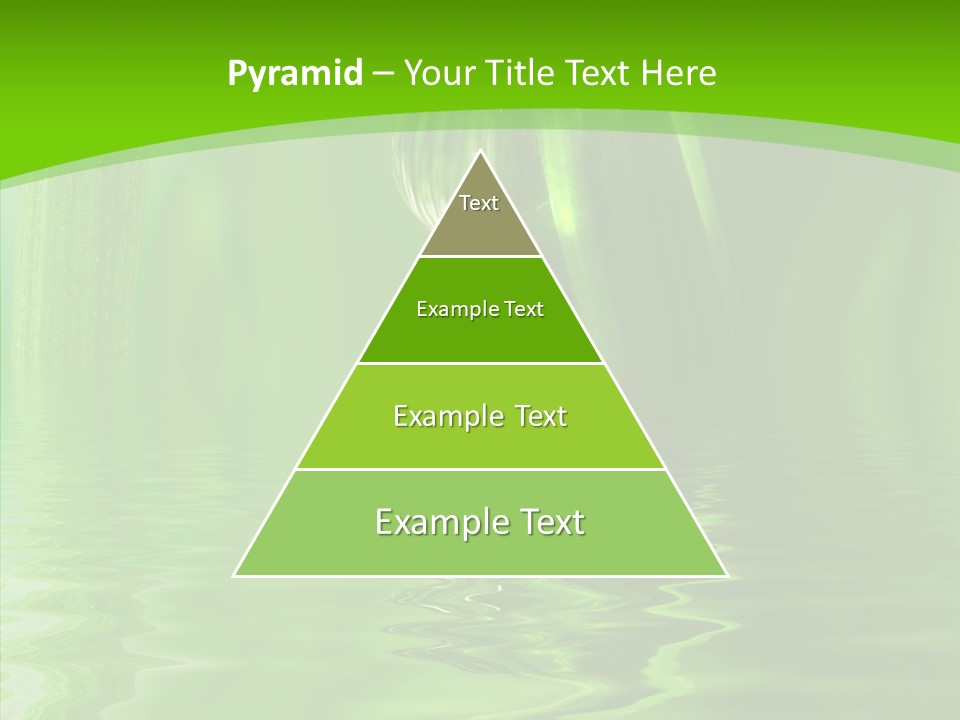 Pyramid – Your Title Text Here

Text

Example Text

Example Text

Example Text